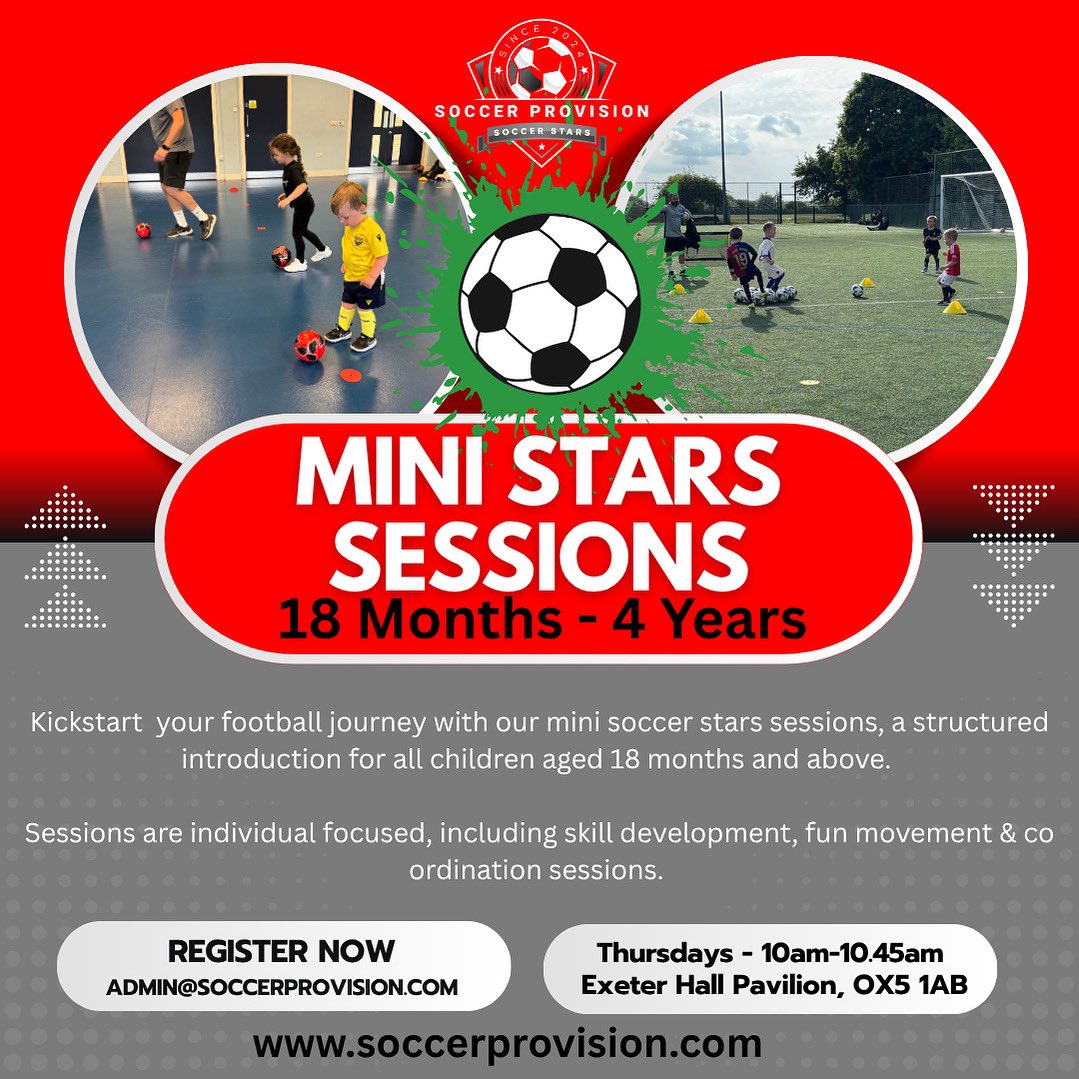 SINCE 2024
SOCCER PROVISION
SOCCER STARS

MINI STARS SESSIONS
18 Months - 4 Years

Kickstart your football journey with our mini soccer stars sessions, a structured introduction for all children aged 18 months and above.

Sessions are individual focused, including skill development, fun movement & co ordination sessions.

REGISTER NOW
ADMIN@SOCCERPROVISION.COM

Thursdays - 10am-10.45am
Exeter Hall Pavilion, OX5 1AB

www.soccerprovision.com